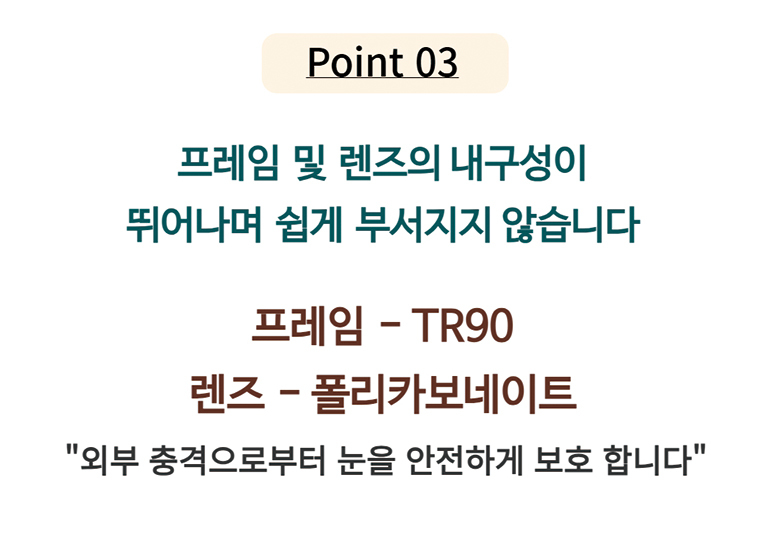 Point 03

프레임 및 렌즈의 내구성이
뛰어나며 쉽게 부서지지 않습니다

프레임 - TR90
렌즈 - 폴리카보네이트
"외부 충격으로부터 눈을 안전하게 보호 합니다"